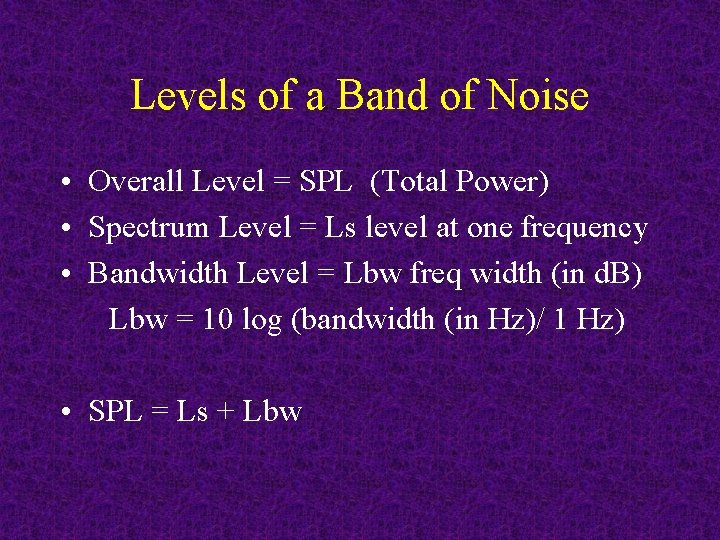 Levels of a Band of Noise

• Overall Level = SPL (Total Power)
• Spectrum Level = Ls level at one frequency
• Bandwidth Level = Lbw freq width (in dB)
Lbw = 10 log (bandwidth (in Hz)/ 1 Hz)

• SPL = Ls + Lbw